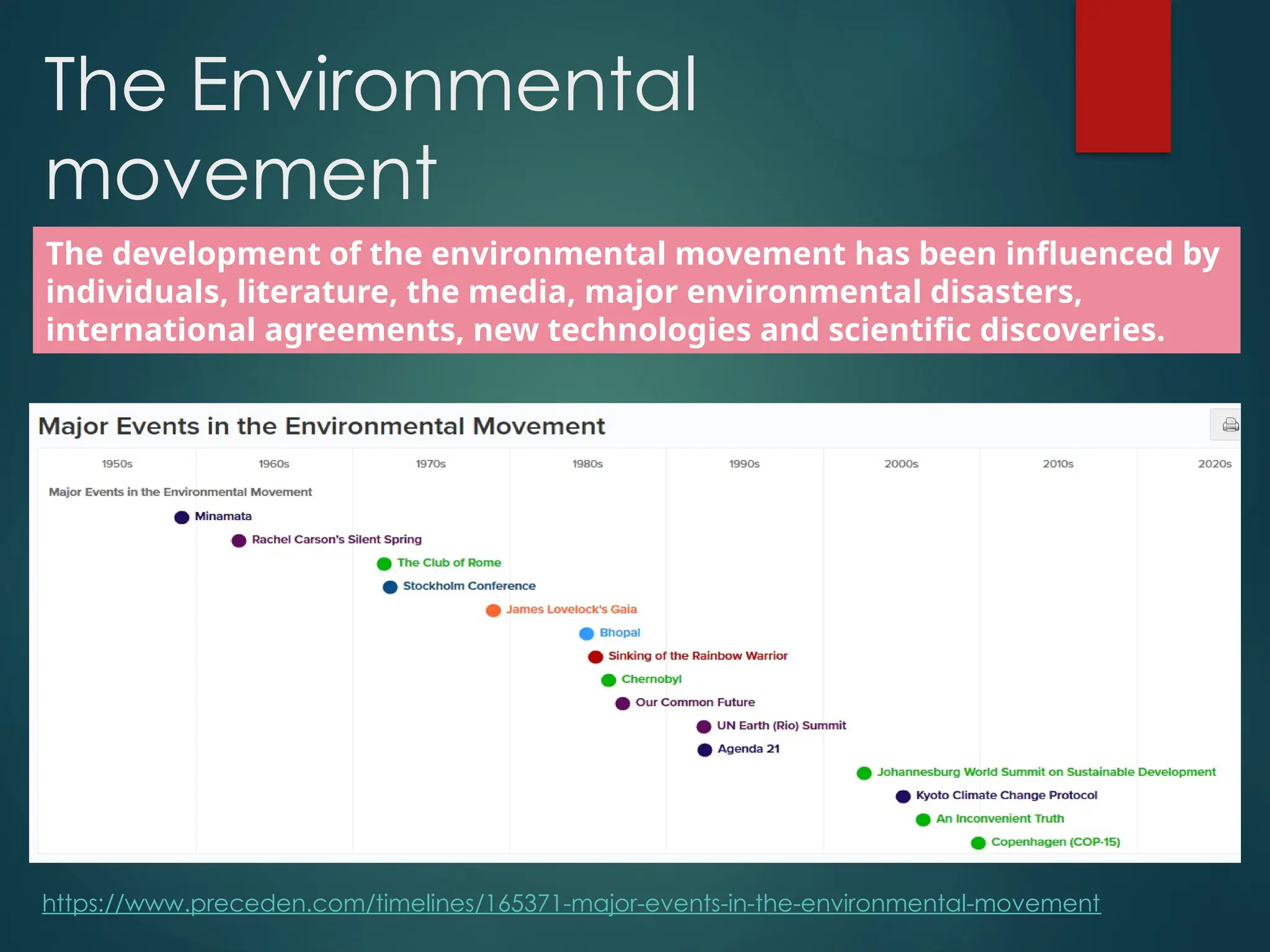 The Environmental movement

The development of the environmental movement has been influenced by individuals, literature, the media, major environmental disasters, international agreements, new technologies and scientific discoveries.

Major Events in the Environmental Movement

1950s 1960s 1970s 1980s 1990s 2000s 2010s 2020s

Major Events in the Environmental Movement

Minamata

Rachel Carson's Silent Spring

The Club of Rome

Stockholm Conference

James Lovelock's Gaia

Bhopal

Sinking of the Rainbow Warrior

Chernobyl

Our Common Future

UN Earth (Rio) Summit

Agenda 21

Johannesburg World Summit on Sustainable Development

Kyoto Climate Change Protocol

An Inconvenient Truth

Copenhagen (COP-15)

https://www.preceden.com/timelines/165371-major-events-in-the-environmental-movement